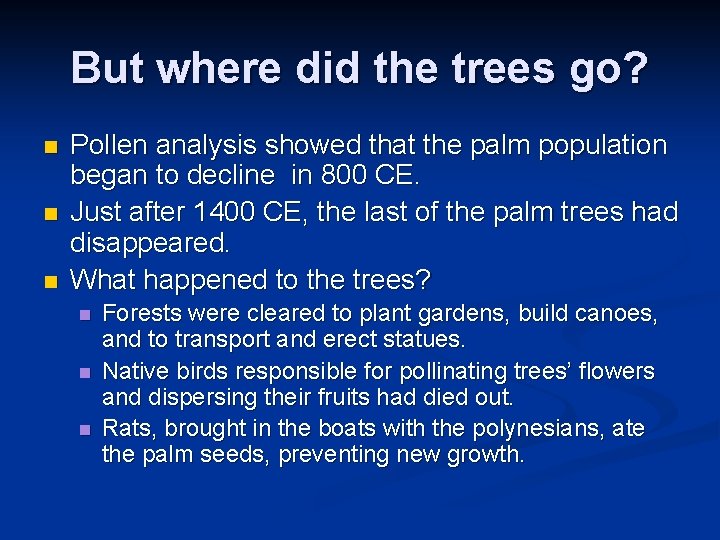 But where did the trees go?

Pollen analysis showed that the palm population began to decline  in 800 CE.

Just after 1400 CE, the last of the palm trees had disappeared.

What happened to the trees?

Forests were cleared to plant gardens, build canoes, and to transport and erect statues.

Native birds responsible for pollinating trees' flowers and dispersing their fruits had died out.

Rats, brought in the boats with the polynesians, ate the palm seeds, preventing new growth.